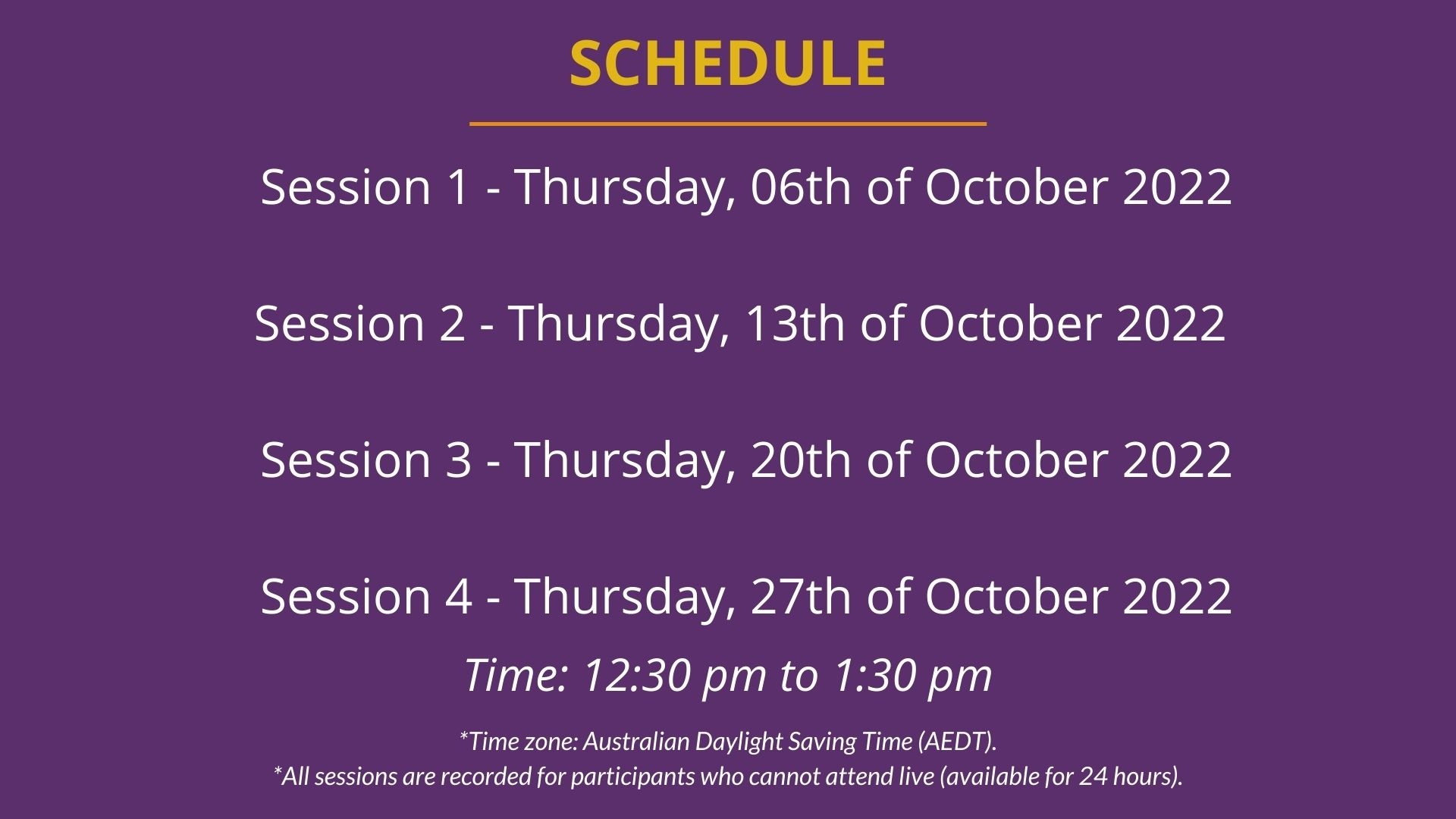 SCHEDULE

Session 1 - Thursday, 06th of October 2022

Session 2 - Thursday, 13th of October 2022

Session 3 - Thursday, 20th of October 2022

Session 4 - Thursday, 27th of October 2022

Time: 12:30 pm to 1:30 pm

*Time zone: Australian Daylight Saving Time (AEDT).
*All sessions are recorded for participants who cannot attend live (available for 24 hours).